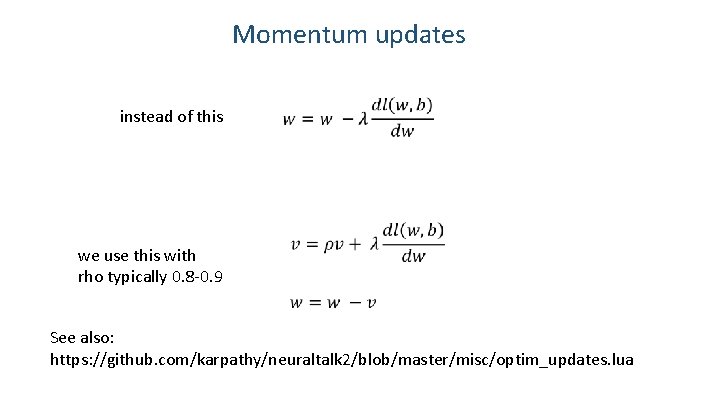 Momentum updates

instead of this $w = w - \lambda \frac{dl(w,b)}{dw}$

we use this with rho typically 0.8-0.9

$v = \rho v + \lambda \frac{dl(w,b)}{dw}$

$w = w - v$

See also:
https://github.com/karpathy/neuraltalk2/blob/master/misc/optim_updates.lua